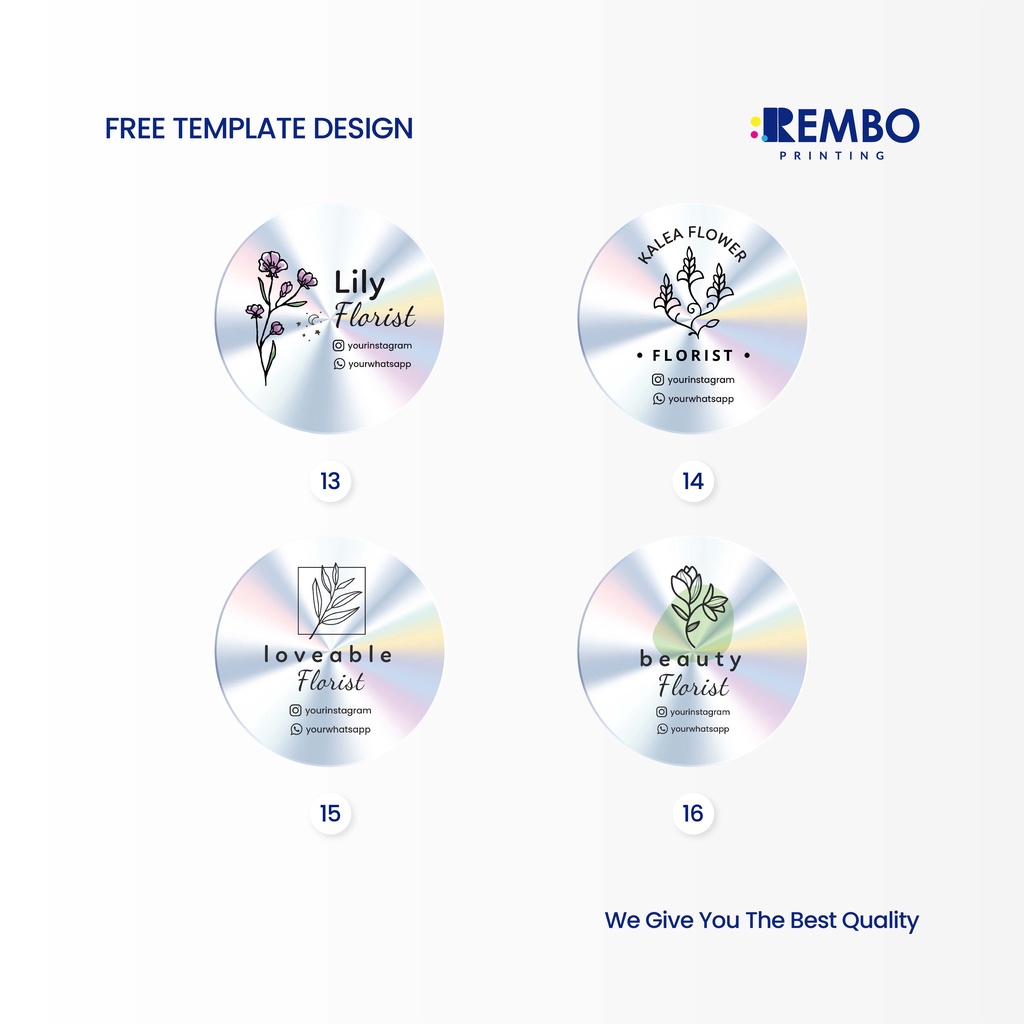 FREE TEMPLATE DESIGN

REMBO
PRINTING

Lily
Florist
yourinstagram
yourwhatsapp

13

KALEA FLOWER
• FLORIST •
yourinstagram
yourwhatsapp

14

loveable
Florist
yourinstagram
yourwhatsapp

15

beauty
Florist
yourinstagram
yourwhatsapp

16

We Give You The Best Quality